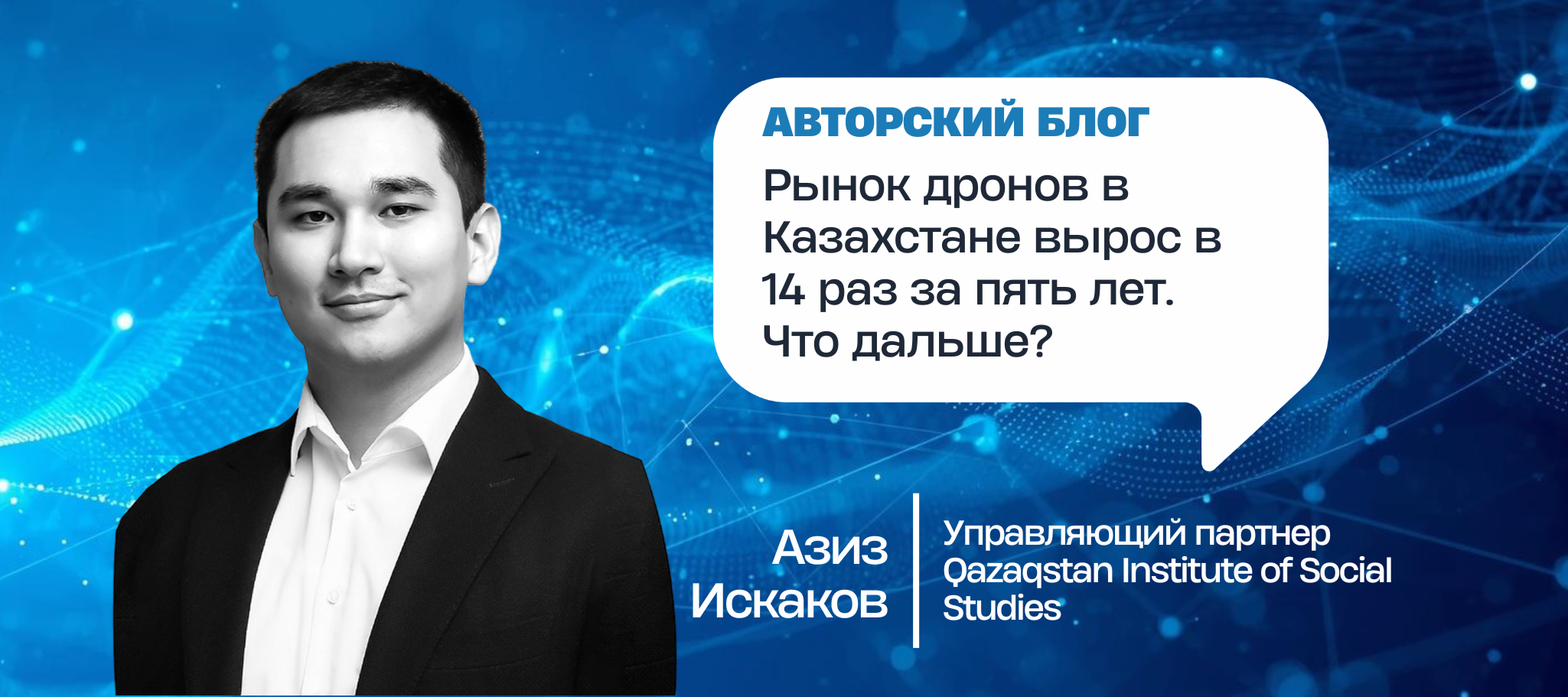 АВТОРСКИЙ БЛОГ

Рынок дронов в Казахстане вырос в 14 раз за пять лет. Что дальше?

Азиз Искаков

Управляющий партнер Qazaqstan Institute of Social Studies